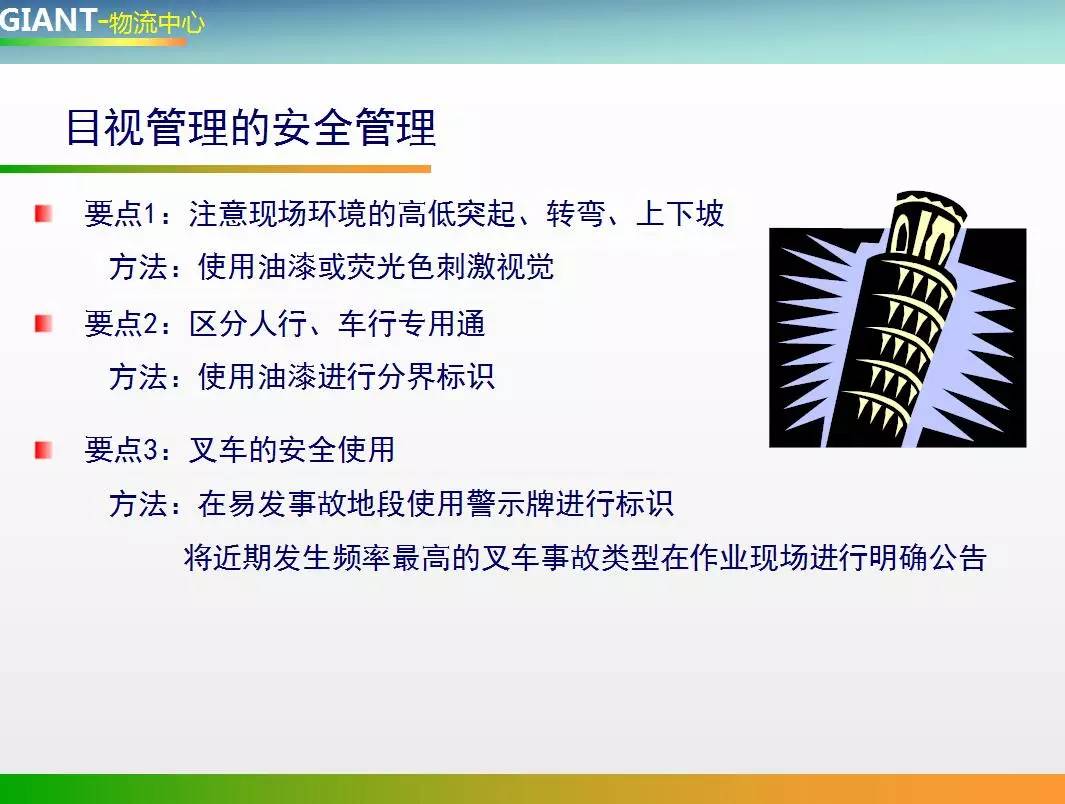 GIANT-物流中心

目视管理的安全管理

要点1：注意现场环境的高低突起、转弯、上下坡
方法：使用油漆或荧光色刺激视觉

要点2：区分人行、车行专用通
方法：使用油漆进行分界标识

要点3：叉车的安全使用
方法：在易发事故地段使用警示牌进行标识
将近期发生频率最高的叉车事故类型在作业现场进行明确公告